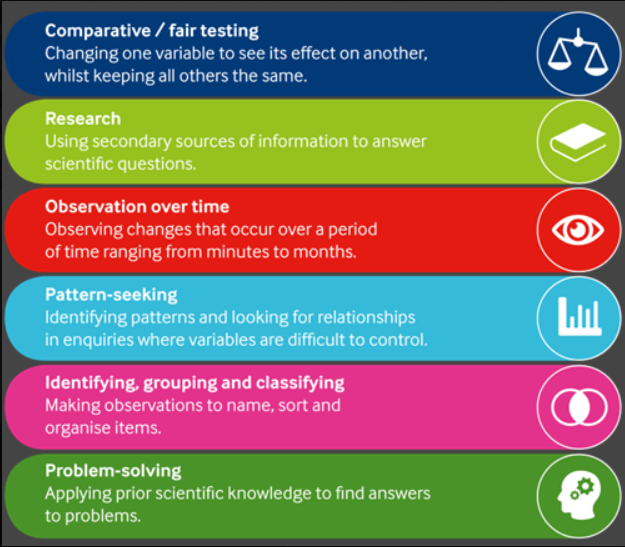 Comparative / fair testing
Changing one variable to see its effect on another, whilst keeping all others the same.

Research
Using secondary sources of information to answer scientific questions.

Observation over time
Observing changes that occur over a period of time ranging from minutes to months.

Pattern-seeking
Identifying patterns and looking for relationships in enquiries where variables are difficult to control.

Identifying, grouping and classifying
Making observations to name, sort and organise items.

Problem-solving
Applying prior scientific knowledge to find answers to problems.